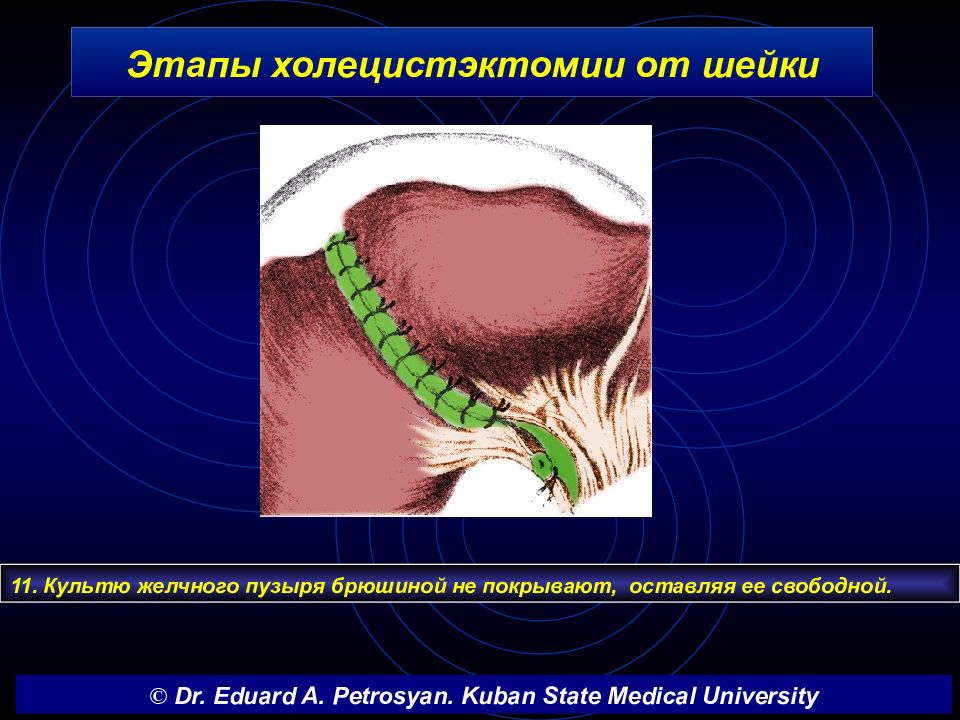 Этапы холецистэктомии от шейки

11. Культю желчного пузыря брюшиной не покрывают,  оставляя ее свободной.

© Dr. Eduard A. Petrosyan. Kuban State Medical University